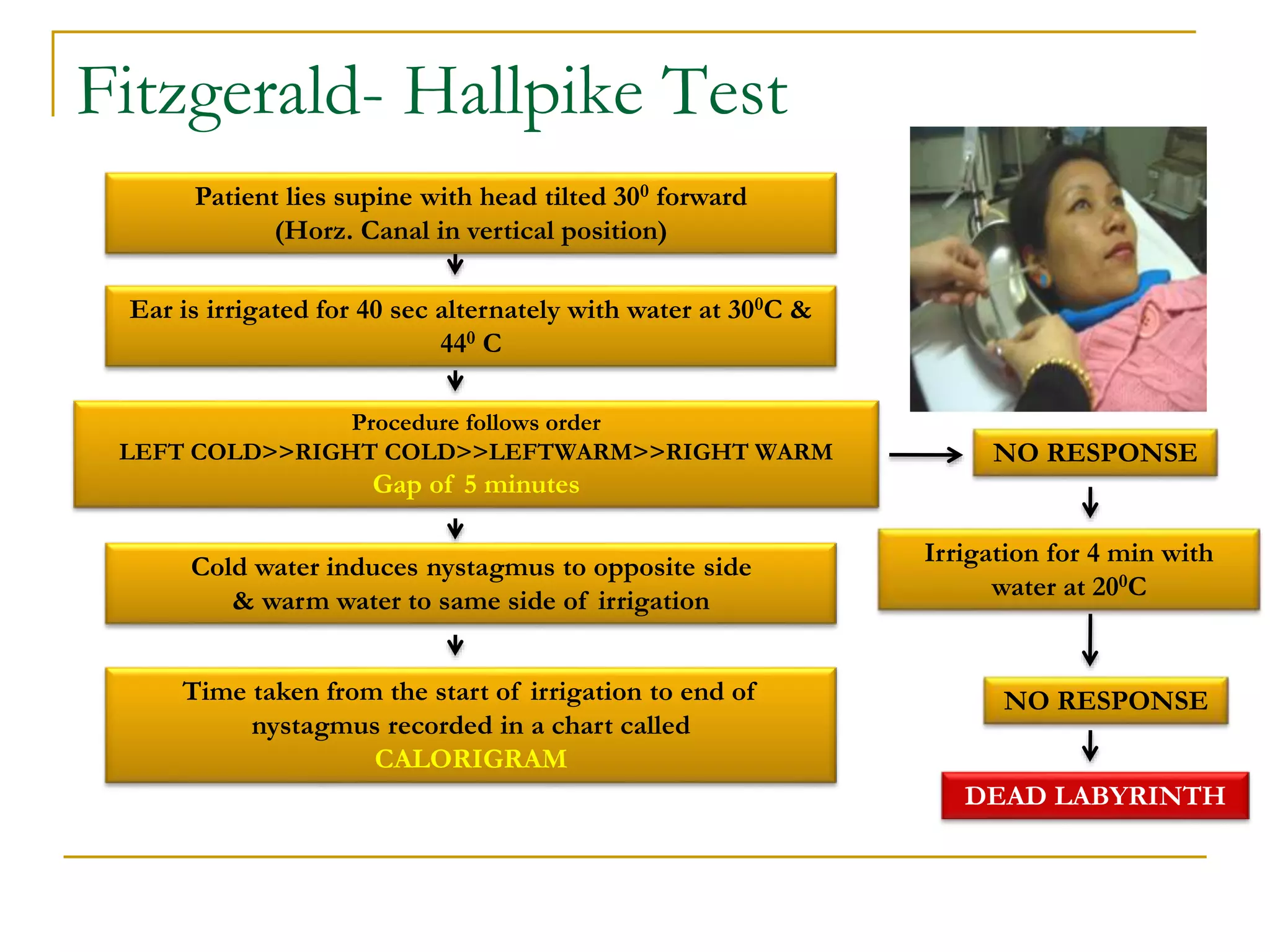 Fitzgerald- Hallpike Test

Patient lies supine with head tilted $30^0$ forward (Horz. Canal in vertical position)

Ear is irrigated for 40 sec alternately with water at $30^0$C & $44^0$ C

Procedure follows order
LEFT COLD>>RIGHT COLD>>LEFTWARM>>RIGHT WARM
Gap of 5 minutes

Cold water induces nystagmus to opposite side & warm water to same side of irrigation

Time taken from the start of irrigation to end of nystagmus recorded in a chart called CALORIGRAM

NO RESPONSE

Irrigation for 4 min with water at $20^0$C

NO RESPONSE

DEAD LABYRINTH